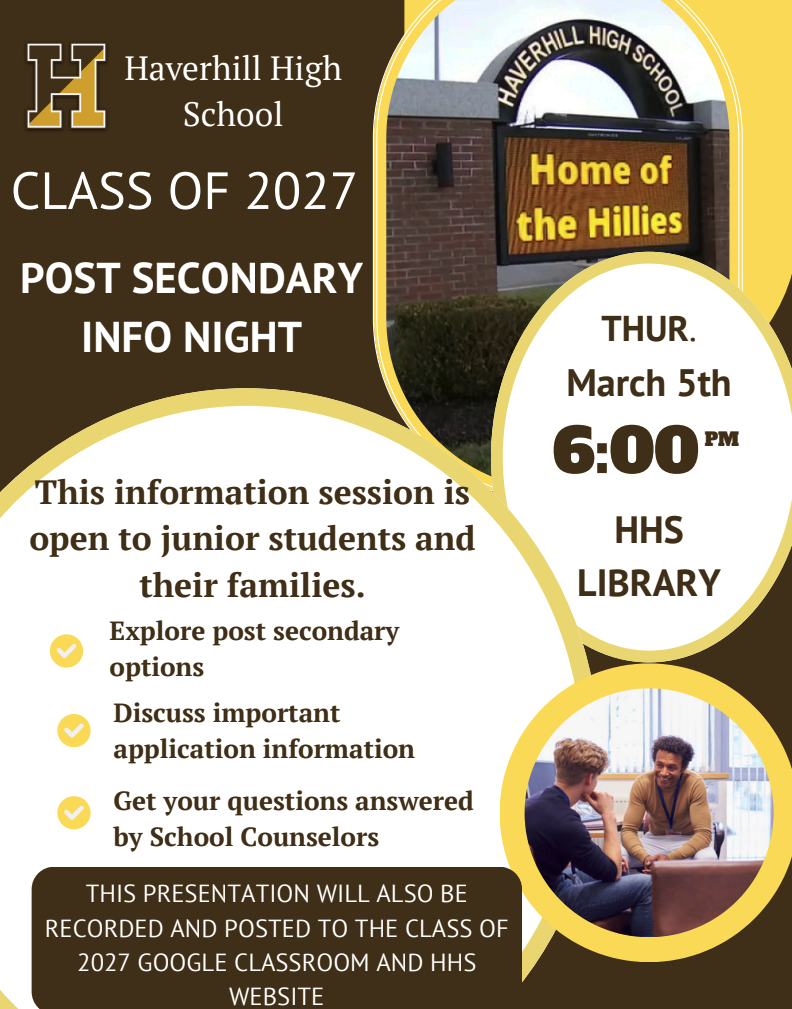 H

Haverhill High School

CLASS OF 2027

POST SECONDARY INFO NIGHT

HAVERHILL HIGH SCHOOL

Home of the Hillies

THUR. March 5th

6:00 PM

HHS LIBRARY

This information session is open to junior students and their families.

Explore post secondary options

Discuss important application information

Get your questions answered by School Counselors

THIS PRESENTATION WILL ALSO BE RECORDED AND POSTED TO THE CLASS OF 2027 GOOGLE CLASSROOM AND HHS WEBSITE